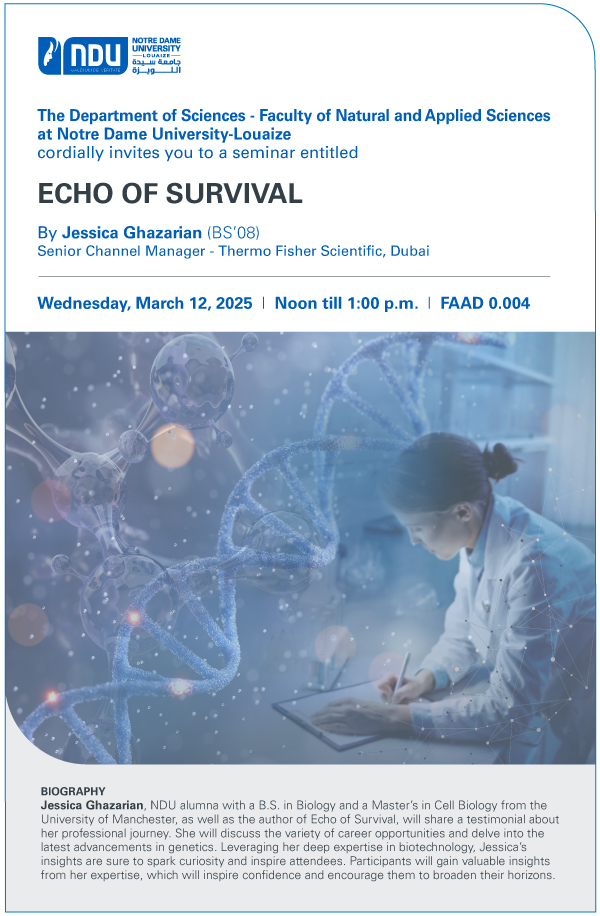 NDU NOTRE DAME UNIVERSITY LOUAIZE جامعة سيدة اللويزة

The Department of Sciences - Faculty of Natural and Applied Sciences at Notre Dame University-Louaize
cordially invites you to a seminar entitled

ECHO OF SURVIVAL

By Jessica Ghazarian (BS'08)
Senior Channel Manager - Thermo Fisher Scientific, Dubai

Wednesday, March 12, 2025 | Noon till 1:00 p.m. | FAAD 0.004

BIOGRAPHY
Jessica Ghazarian, NDU alumna with a B.S. in Biology and a Master's in Cell Biology from the University of Manchester, as well as the author of Echo of Survival, will share a testimonial about her professional journey. She will discuss the variety of career opportunities and delve into the latest advancements in genetics. Leveraging her deep expertise in biotechnology, Jessica's insights are sure to spark curiosity and inspire attendees. Participants will gain valuable insights from her expertise, which will inspire confidence and encourage them to broaden their horizons.